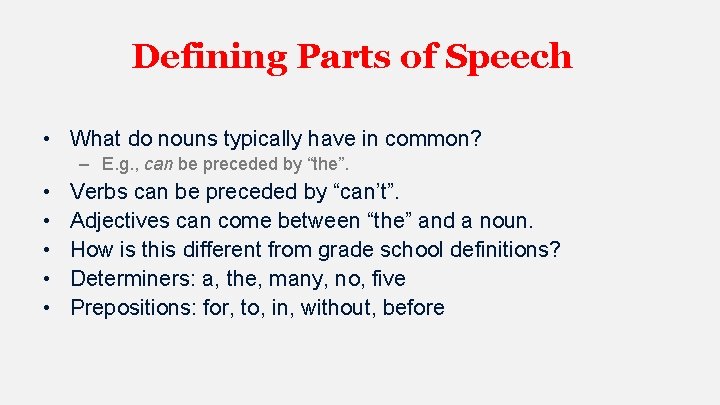 Defining Parts of Speech

• What do nouns typically have in common?
– E.g., can be preceded by “the”.
• Verbs can be preceded by “can’t”.
• Adjectives can come between “the” and a noun.
• How is this different from grade school definitions?
• Determiners: a, the, many, no, five
• Prepositions: for, to, in, without, before